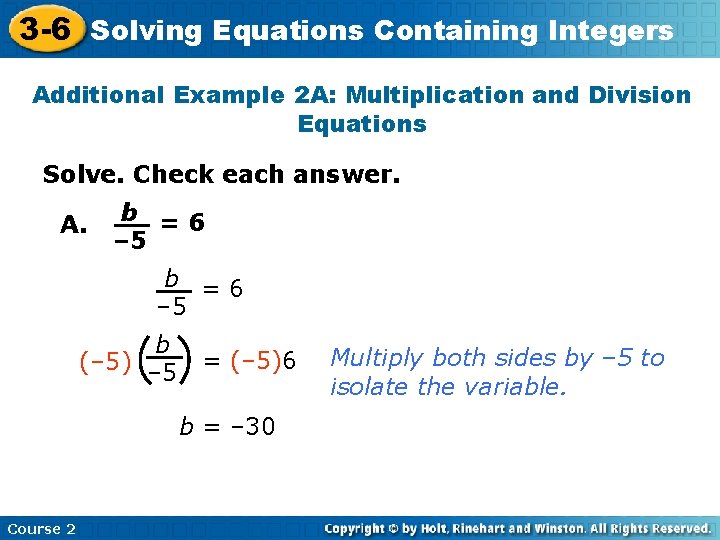 3-6 Solving Equations Containing Integers

Additional Example 2A: Multiplication and Division Equations

Solve. Check each answer.

A. $\frac{b}{-5} = 6$

$\frac{b}{-5} = 6$

$(-5)\left(\frac{b}{-5}\right) = (-5)6$

Multiply both sides by –5 to isolate the variable.

$b = -30$

Course 2

Copyright © by Holt, Rinehart and Winston. All Rights Reserved.